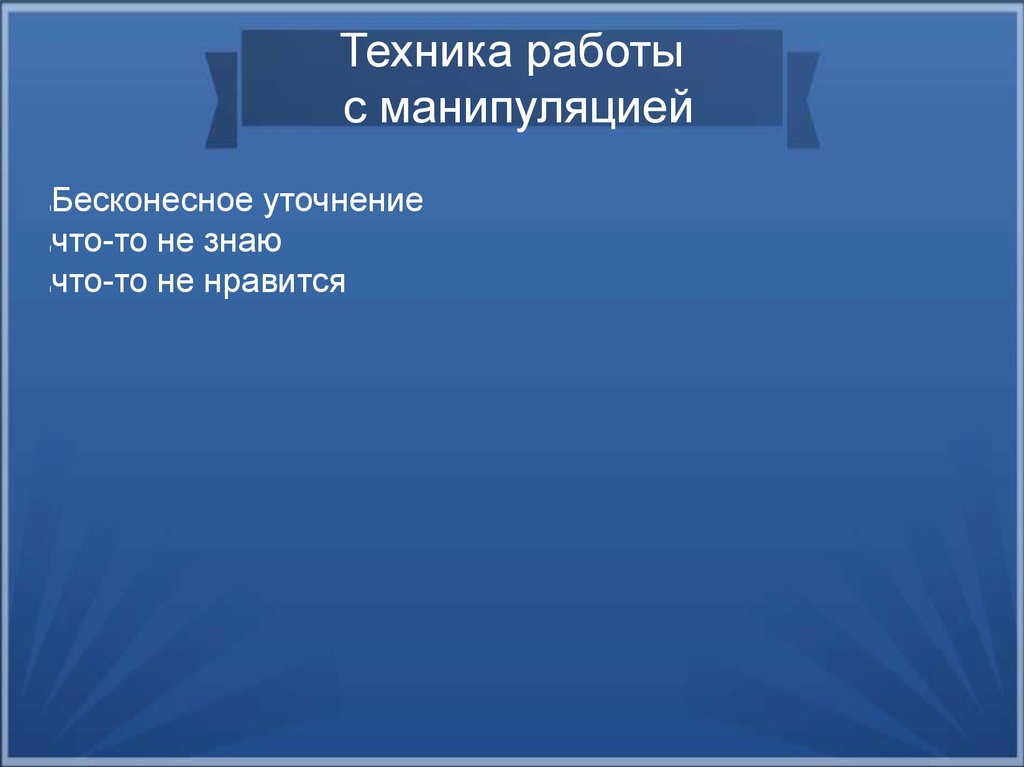 Техника работы
с манипуляцией

Бесконесное уточнение
что-то не знаю
что-то не нравится